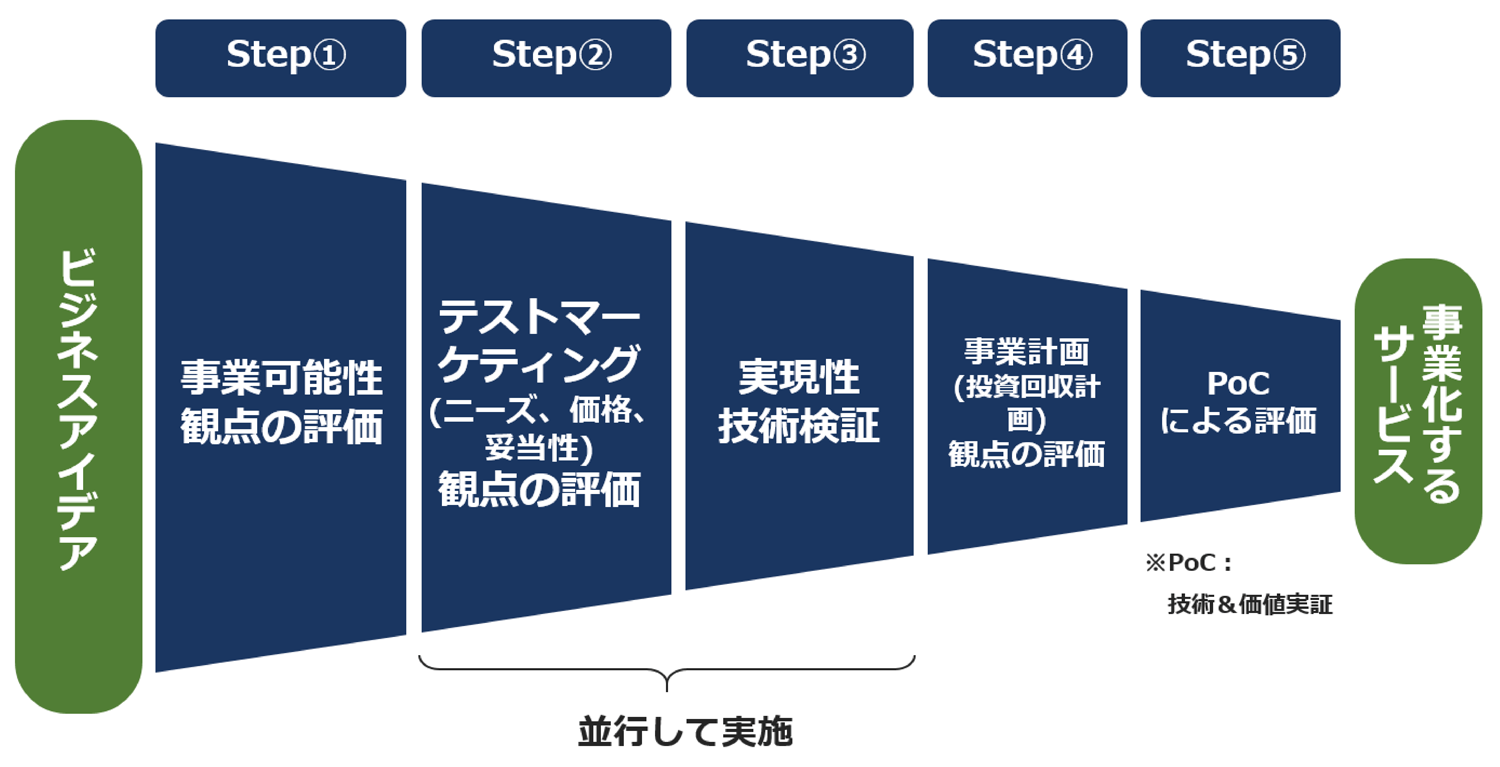 Step①

Step②

Step③

Step④

Step⑤

ビジネスアイデア

事業可能性
観点の評価

テストマーケティング
(ニーズ、価格、妥当性)
観点の評価

実現性
技術検証

事業計画
(投資回収計画)
観点の評価

PoC
による評価

事業化するサービス

※PoC：
技術＆価値実証

並行して実施